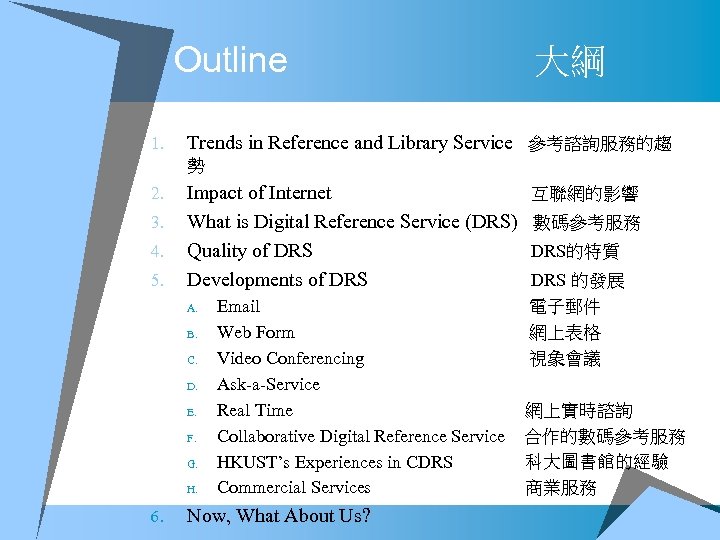 Outline 大綱

1. Trends in Reference and Library Service 參考諮詢服務的趨勢
2. Impact of Internet 互聯網的影響
3. What is Digital Reference Service (DRS) 數碼參考服務
4. Quality of DRS DRS的特質
5. Developments of DRS DRS 的發展
A. Email 電子郵件
B. Web Form 網上表格
C. Video Conferencing 視象會議
D. Ask-a-Service
E. Real Time 網上實時諮詢
F. Collaborative Digital Reference Service 合作的數碼參考服務
G. HKUST's Experiences in CDRS 科大圖書館的經驗
H. Commercial Services 商業服務
6. Now, What About Us?